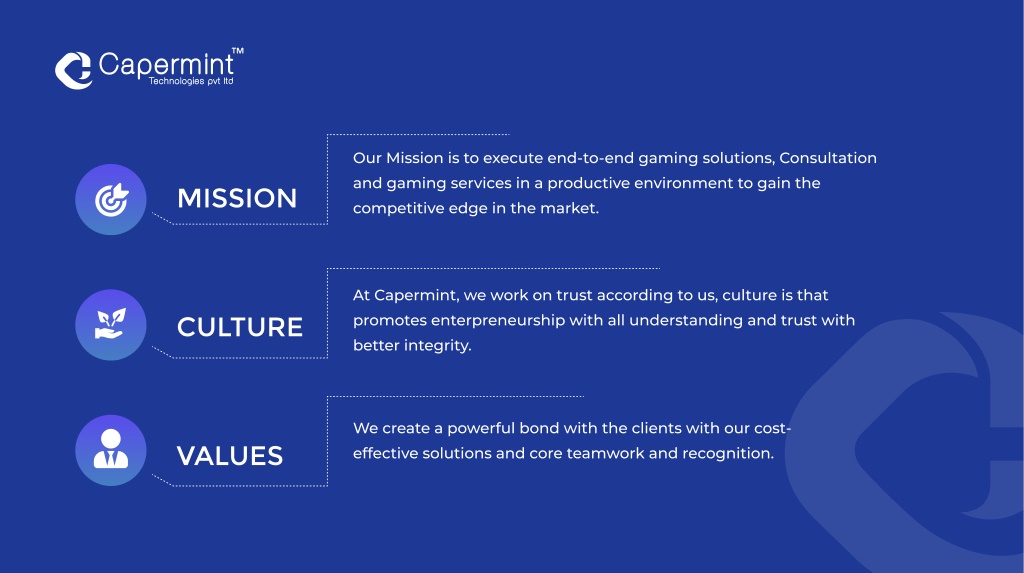 Capermint™
Technologies pvt ltd

MISSION

Our Mission is to execute end-to-end gaming solutions, Consultation and gaming services in a productive environment to gain the competitive edge in the market.

CULTURE

At Capermint, we work on trust according to us, culture is that promotes enterpreneurship with all understanding and trust with better integrity.

VALUES

We create a powerful bond with the clients with our cost-effective solutions and core teamwork and recognition.